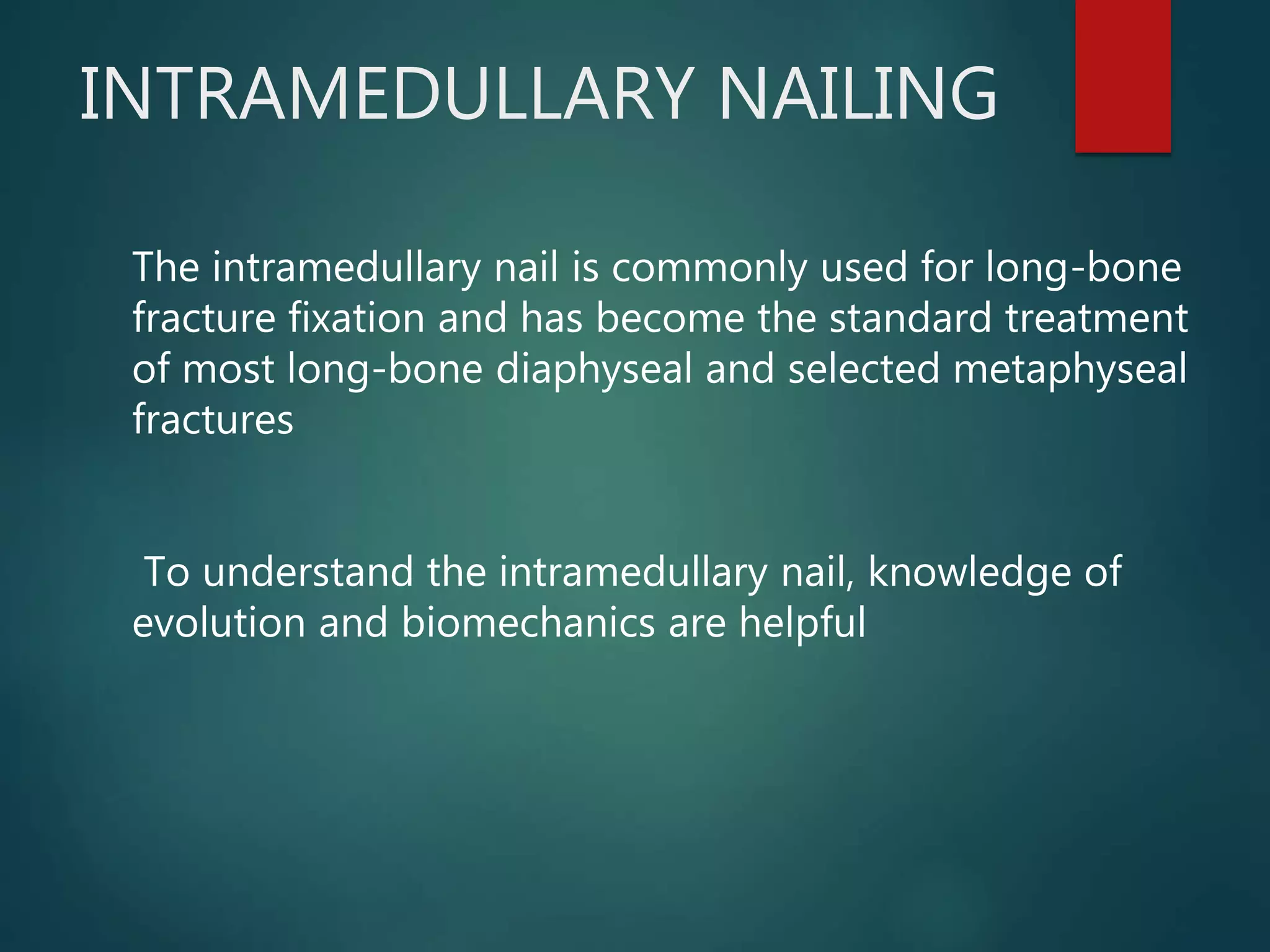 INTRAMEDULLARY NAILING

The intramedullary nail is commonly used for long-bone fracture fixation and has become the standard treatment of most long-bone diaphyseal and selected metaphyseal fractures

To understand the intramedullary nail, knowledge of evolution and biomechanics are helpful